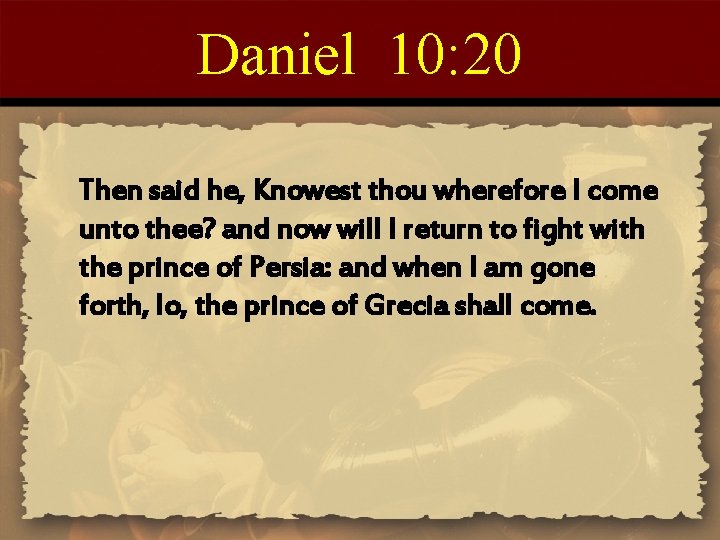 Daniel 10:20

Then said he, Knowest thou wherefore I come unto thee? and now will I return to fight with the prince of Persia: and when I am gone forth, lo, the prince of Grecia shall come.